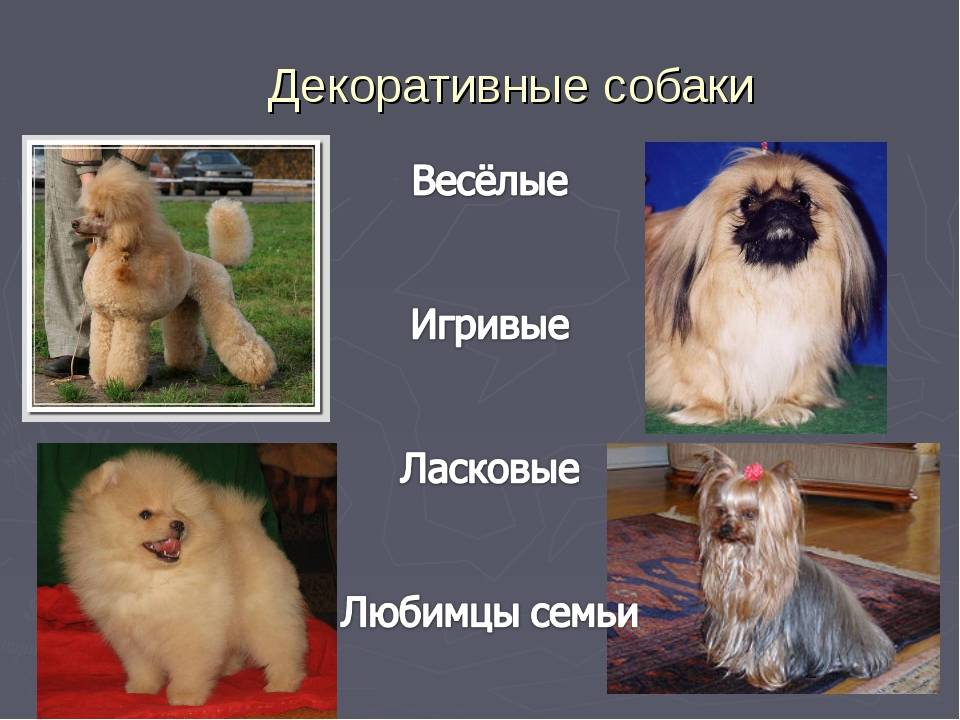 Декоративные собаки

Весёлые

Игривые

Ласковые

Любимцы семьи